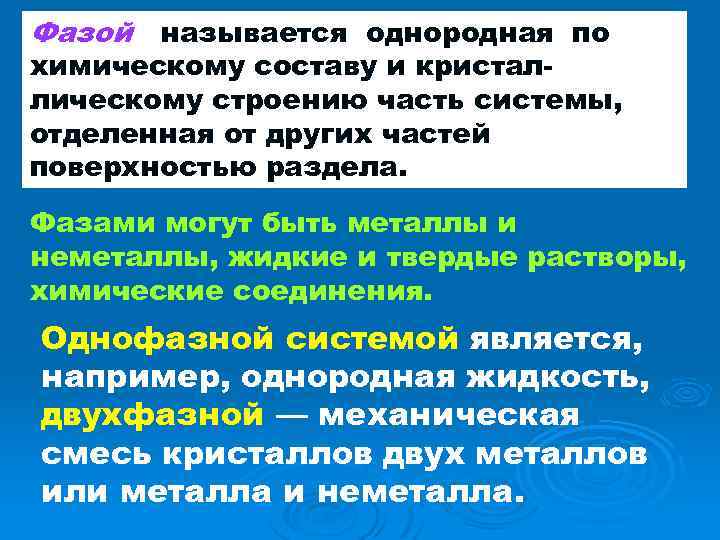 Фазой называется однородная по химическому составу и кристаллическому строению часть системы, отделенная от других частей поверхностью раздела.

Фазами могут быть металлы и неметаллы, жидкие и твердые растворы, химические соединения.

Однофазной системой является, например, однородная жидкость, двухфазной — механическая смесь кристаллов двух металлов или металла и неметалла.